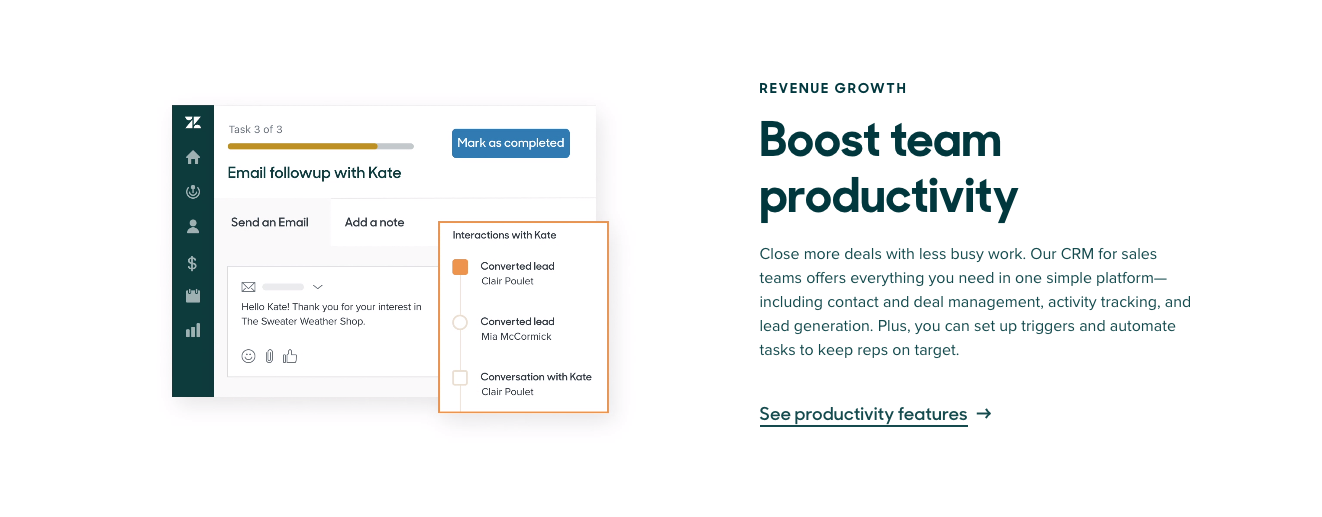 Task 3 of 3

Mark as completed

Email followup with Kate

Send an Email

Add a note

Hello Kate! Thank you for your interest in The Sweater Weather Shop.

Interactions with Kate

Converted lead
Clair Poulet

Converted lead
Mia McCormick

Conversation with Kate
Clair Poulet

REVENUE GROWTH

Boost team productivity

Close more deals with less busy work. Our CRM for sales teams offers everything you need in one simple platform—including contact and deal management, activity tracking, and lead generation. Plus, you can set up triggers and automate tasks to keep reps on target.

See productivity features →